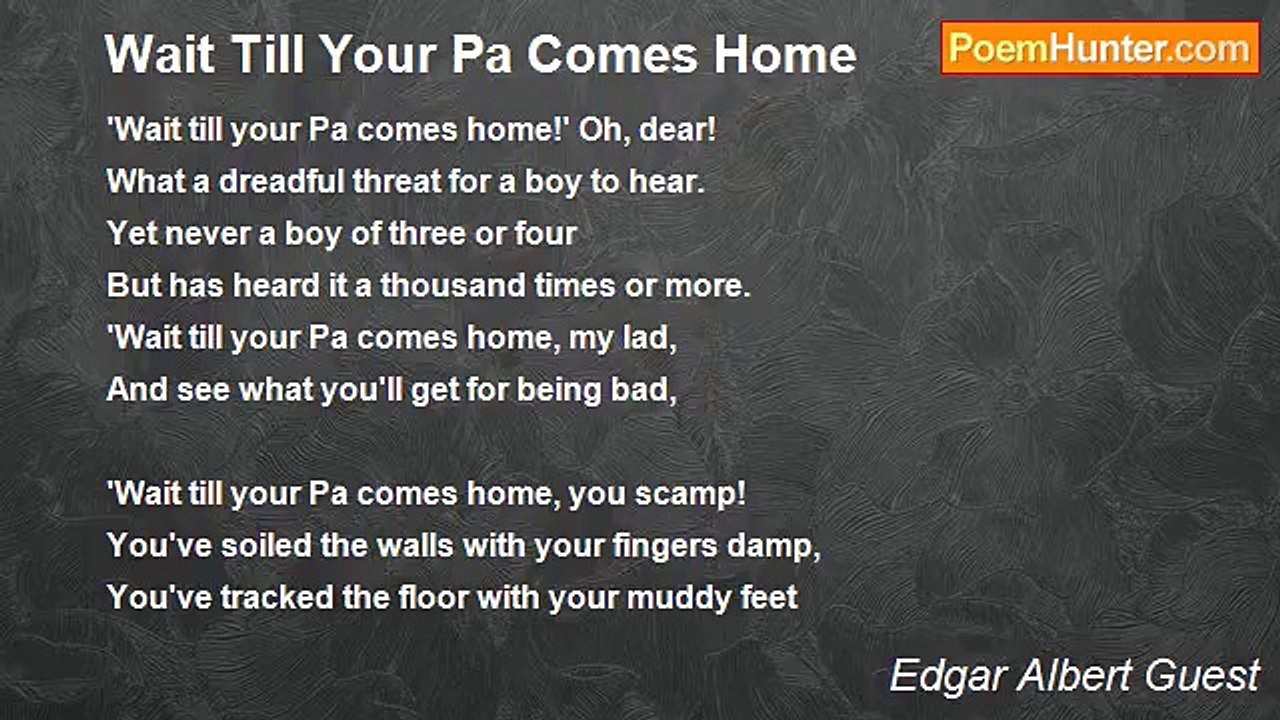 Wait Till Your Pa Comes Home

PoemHunter.com

'Wait till your Pa comes home!' Oh, dear!
What a dreadful threat for a boy to hear.
Yet never a boy of three or four
But has heard it a thousand times or more.
'Wait till your Pa comes home, my lad,
And see what you'll get for being bad,

'Wait till your Pa comes home, you scamp!
You've soiled the walls with your fingers damp,
You've tracked the floor with your muddy feet

Edgar Albert Guest